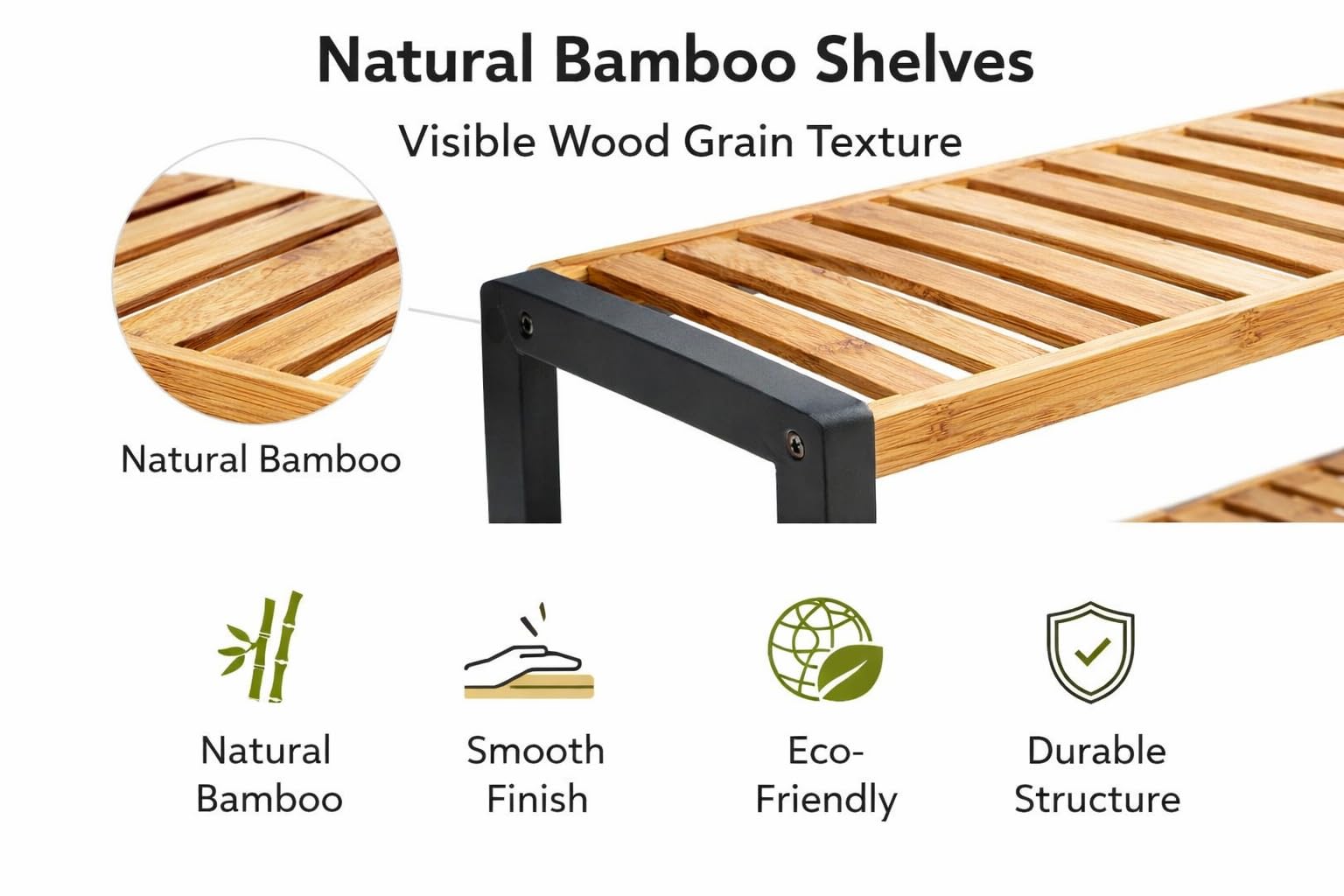 Natural Bamboo Shelves

Visible Wood Grain Texture

Natural Bamboo

Natural Bamboo

Smooth Finish

Eco-Friendly

Durable Structure